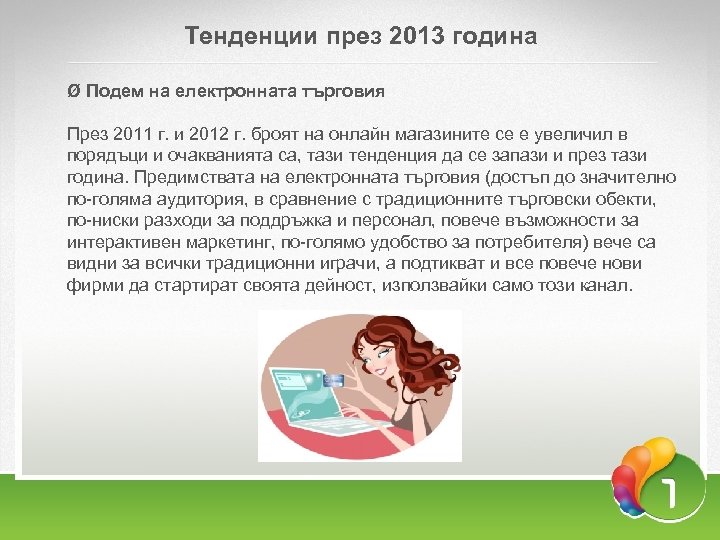 Тенденции през 2013 година

Ø Подем на електронната търговия

През 2011 г. и 2012 г. броят на онлайн магазините се е увеличил в порядъци и очакванията са, тази тенденция да се запази и през тази година. Предимствата на електронната търговия (достъп до значително по-голяма аудитория, в сравнение с традиционните търговски обекти, по-ниски разходи за поддръжка и персонал, повече възможности за интерактивен маркетинг, по-голямо удобство за потребителя) вече са видни за всички традиционни играчи, а подтикват и все повече нови фирми да стартират своята дейност, използвайки само този канал.

1